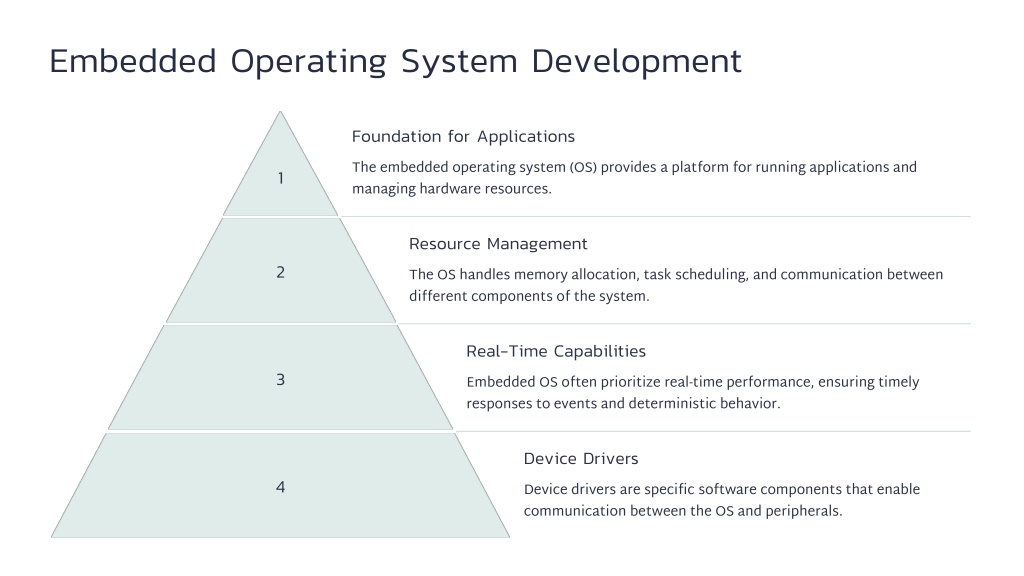 Embedded Operating System Development

1

Foundation for Applications

The embedded operating system (OS) provides a platform for running applications and managing hardware resources.

2

Resource Management

The OS handles memory allocation, task scheduling, and communication between different components of the system.

3

Real-Time Capabilities

Embedded OS often prioritize real-time performance, ensuring timely responses to events and deterministic behavior.

4

Device Drivers

Device drivers are specific software components that enable communication between the OS and peripherals.